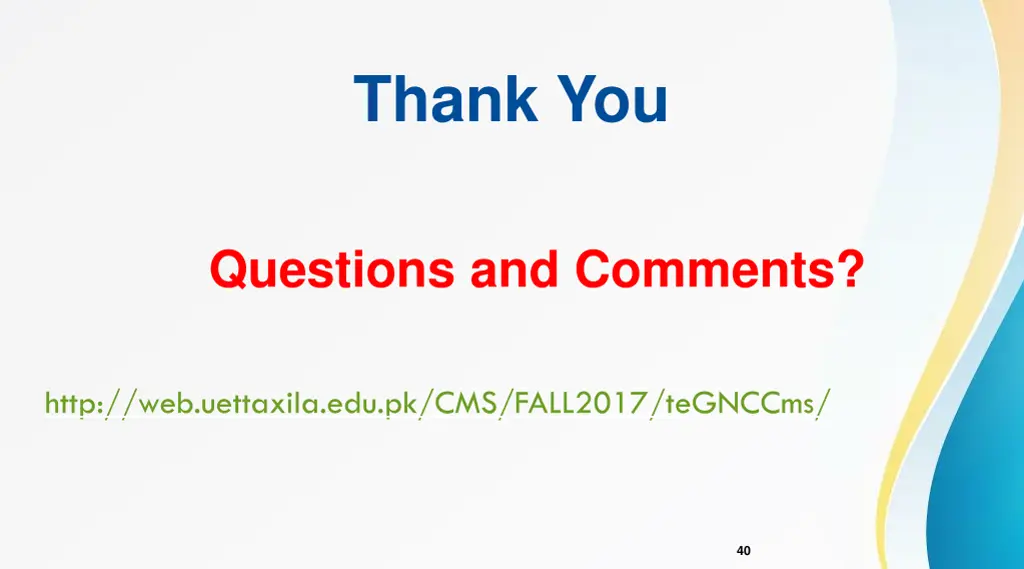 Thank You

Questions and Comments?

http://web.uettaxila.edu.pk/CMS/FALL2017/teGNCCms/

40